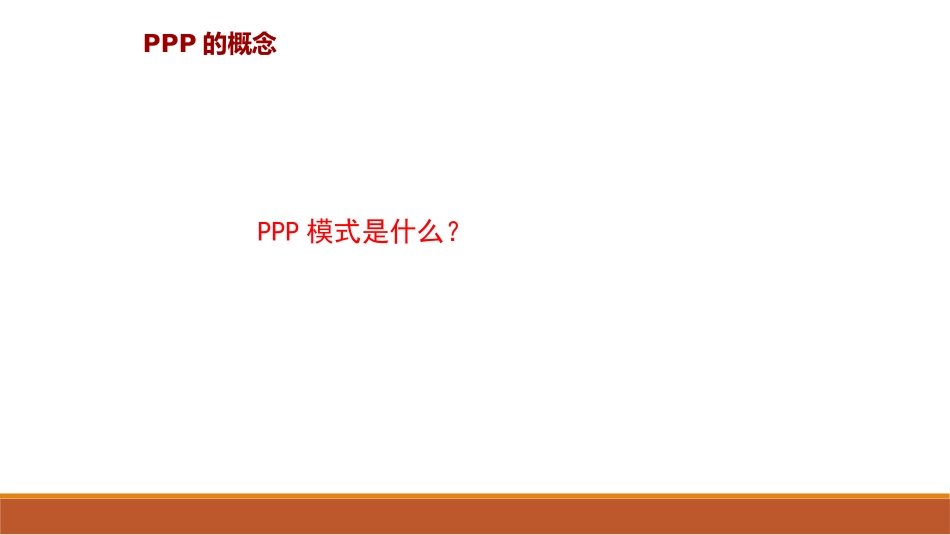 PPP 的概念

PPP 模式是什么？